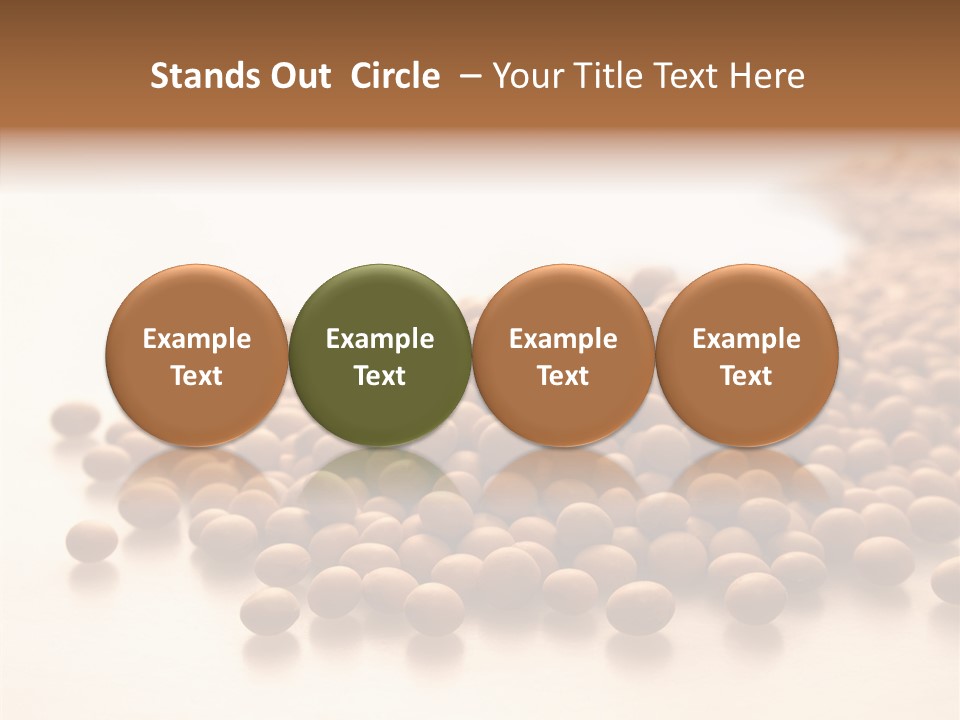 Stands Out Circle – Your Title Text Here

Example Text

Example Text

Example Text

Example Text